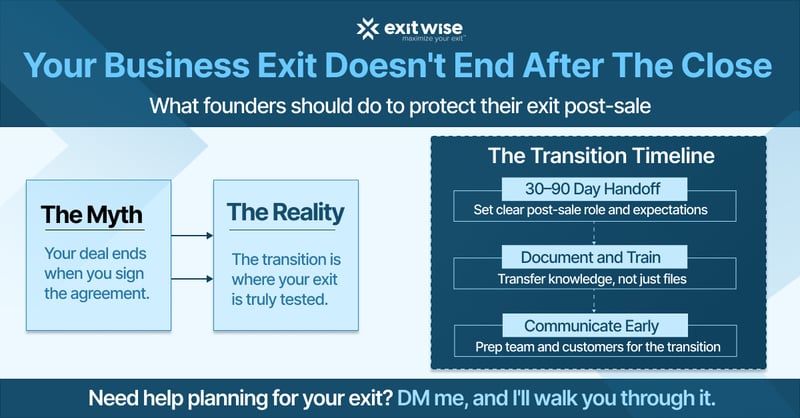 exit wise
maximize your exit™

Your Business Exit Doesn't End After The Close

What founders should do to protect their exit post-sale

The Myth

Your deal ends when you sign the agreement.

The Reality

The transition is where your exit is truly tested.

The Transition Timeline

30–90 Day Handoff
Set clear post-sale role and expectations

Document and Train
Transfer knowledge, not just files

Communicate Early
Prep team and customers for the transition

Need help planning for your exit? DM me, and I'll walk you through it.